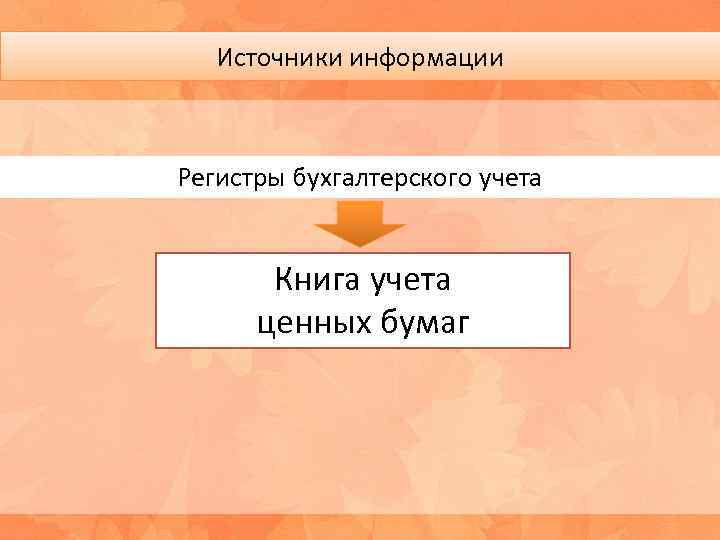 Источники информации

Регистры бухгалтерского учета

Книга учета ценных бумаг